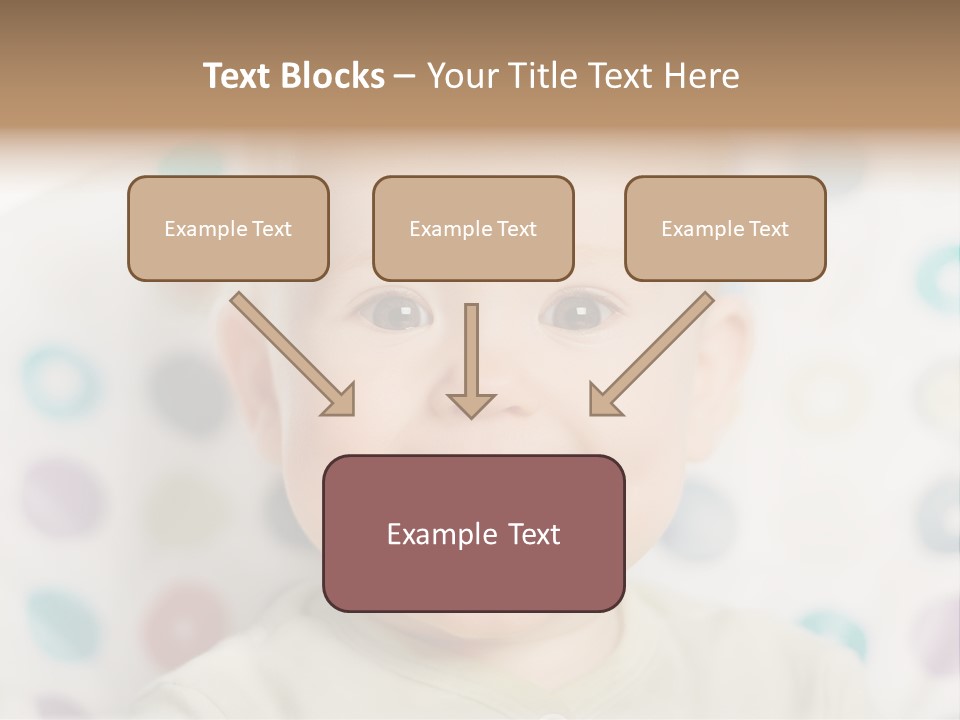 Text Blocks – Your Title Text Here

Example Text

Example Text

Example Text

Example Text